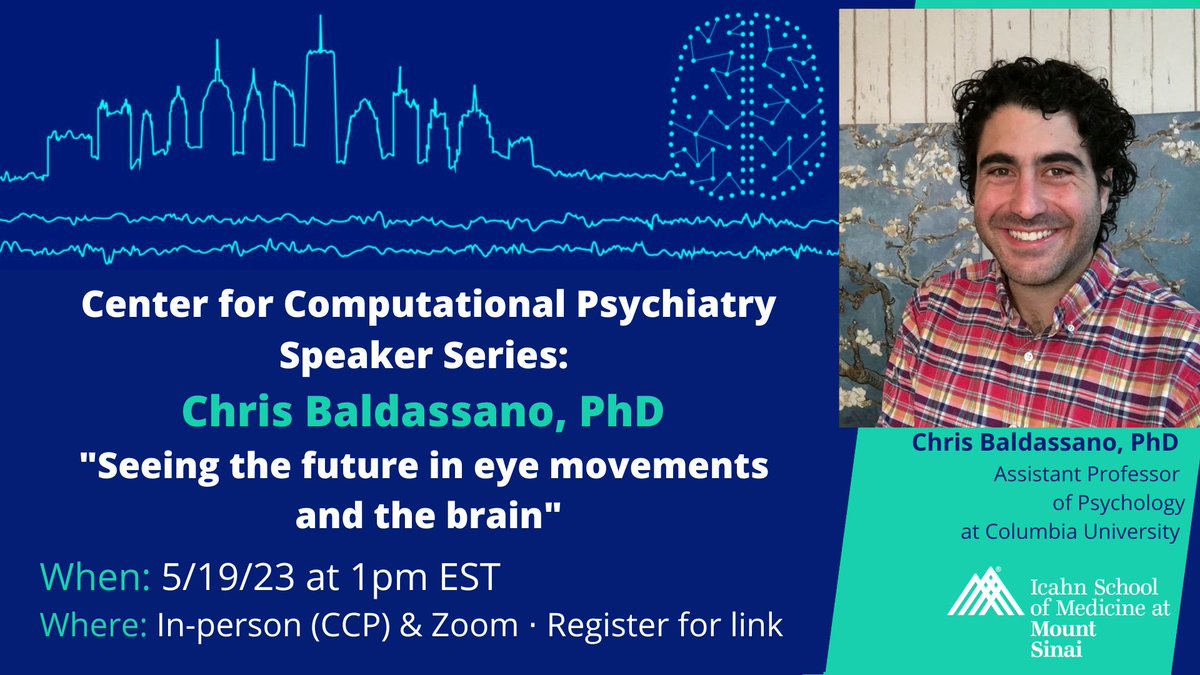 Center for Computational Psychiatry Speaker Series:

Chris Baldassano, PhD

"Seeing the future in eye movements and the brain"

When: 5/19/23 at 1pm EST

Where: In-person (CCP) & Zoom · Register for link

Chris Baldassano, PhD

Assistant Professor of Psychology at Columbia University

Icahn School of Medicine at Mount Sinai